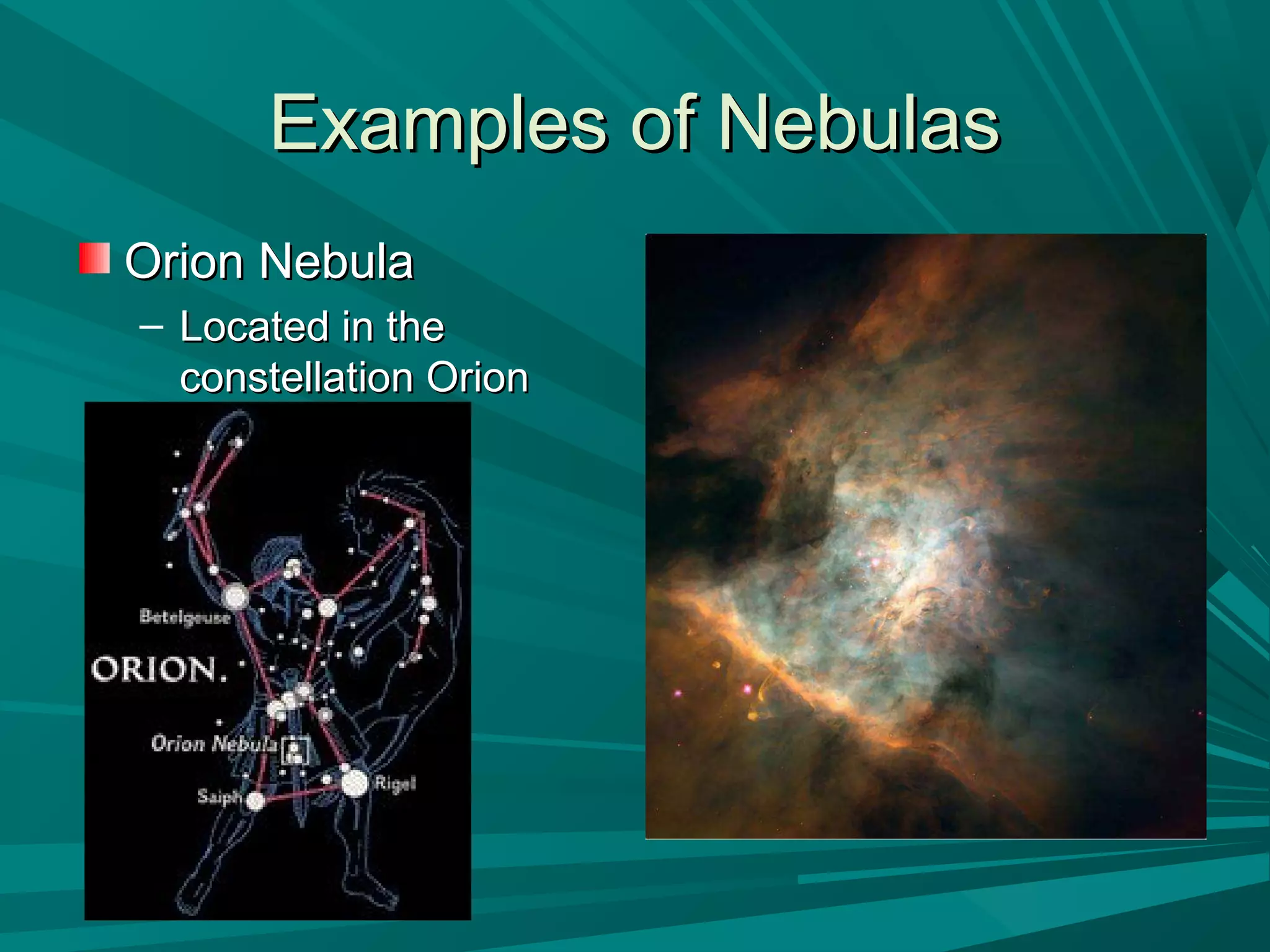 Examples of Nebulas

Orion Nebula
– Located in the constellation Orion

Betelgeuse
ORION.
Orion Nebula
Saiph
Rigel